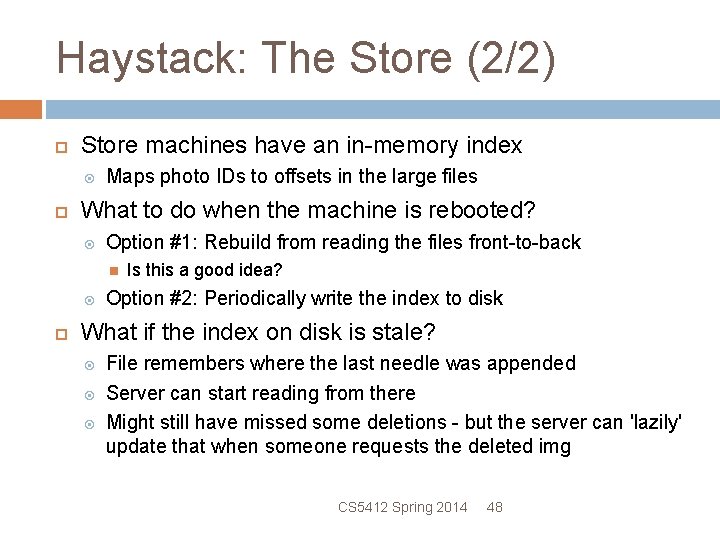 Haystack: The Store (2/2)

Store machines have an in-memory index

Maps photo IDs to offsets in the large files

What to do when the machine is rebooted?

Option #1: Rebuild from reading the files front-to-back

Is this a good idea?

Option #2: Periodically write the index to disk

What if the index on disk is stale?

File remembers where the last needle was appended

Server can start reading from there

Might still have missed some deletions - but the server can 'lazily' update that when someone requests the deleted img

CS5412 Spring 2014 48